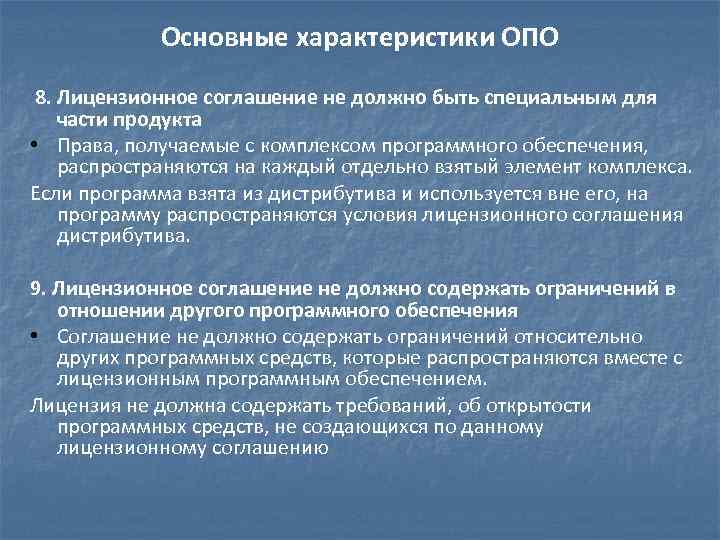 Основные характеристики ОПО

8. Лицензионное соглашение не должно быть специальным для части продукта

• Права, получаемые с комплексом программного обеспечения, распространяются на каждый отдельно взятый элемент комплекса.

Если программа взята из дистрибутива и используется вне его, на программу распространяются условия лицензионного соглашения дистрибутива.

9. Лицензионное соглашение не должно содержать ограничений в отношении другого программного обеспечения

• Соглашение не должно содержать ограничений относительно других программных средств, которые распространяются вместе с лицензионным программным обеспечением.

Лицензия не должна содержать требований, об открытости программных средств, не создающихся по данному лицензионному соглашению